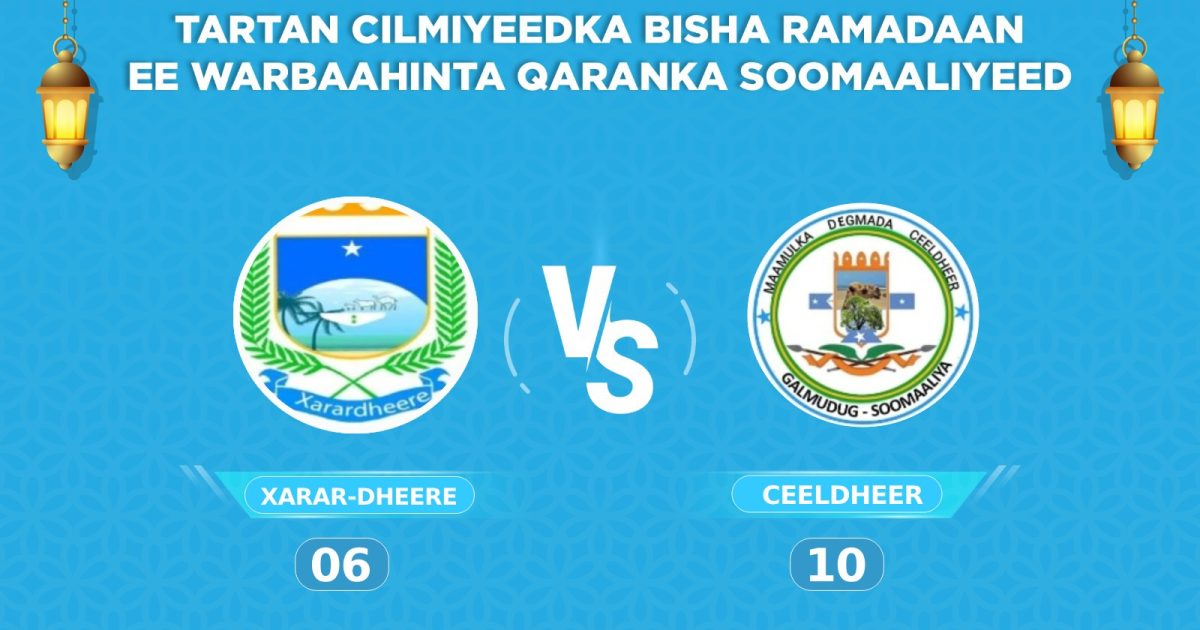 TARTAN CILMIYEEDKA BISHA RAMADAAN
EE WARBAAHINTA QARANKA SOOMAALIYEED

Xarardheere

VS

MAAMULKA DEGMADA CEELDHEER
GALMUDUG - SOOMAALIYA

XARAR-DHEERE

06

CEELDHEER

10